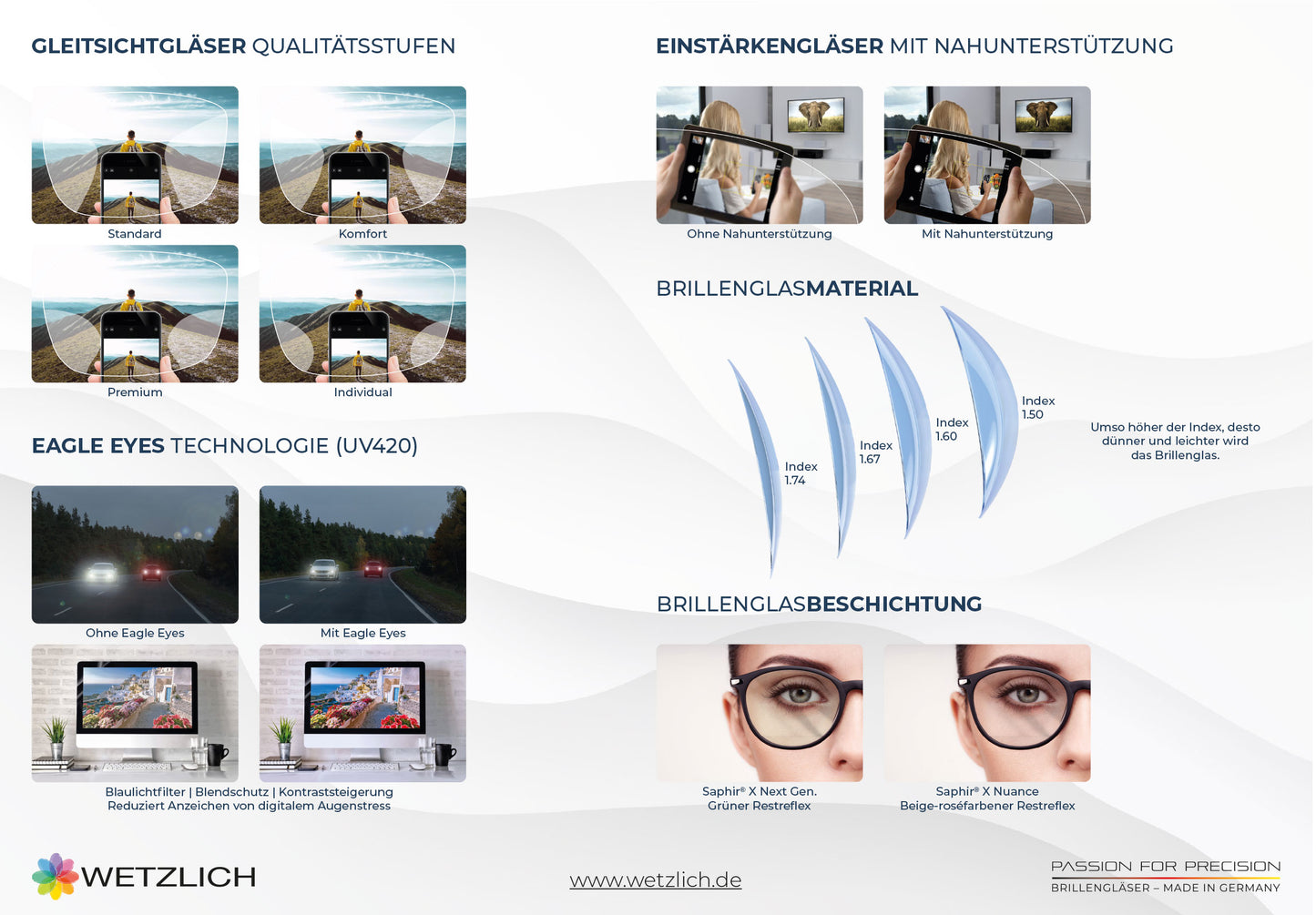 GLEITSICHTGLÄSER QUALITÄTSSTUFEN

Standard

Komfort

Premium

Individual

EAGLE EYES TECHNOLOGIE (UV420)

Ohne Eagle Eyes

Mit Eagle Eyes

Blaulichtfilter | Blendschutz | Kontraststeigerung
Reduziert Anzeichen von digitalem Augenstress

EINSTÄRKENGLÄSER MIT NAHUNTERSTÜTZUNG

Ohne Nahunterstützung

Mit Nahunterstützung

BRILLENGLASMATERIAL

Index 1.74

Index 1.67

Index 1.60

Index 1.50

Umso höher der Index, desto dünner und leichter wird das Brillenglas.

BRILLENGLASBESCHICHTUNG

Saphir® X Next Gen.
Grüner Restreflex

Saphir® X Nuance
Beige-roséfarbener Restreflex

WETZLICH

www.wetzlich.de

PASSION FOR PRECISION
BRILLENGLÄSER – MADE IN GERMANY